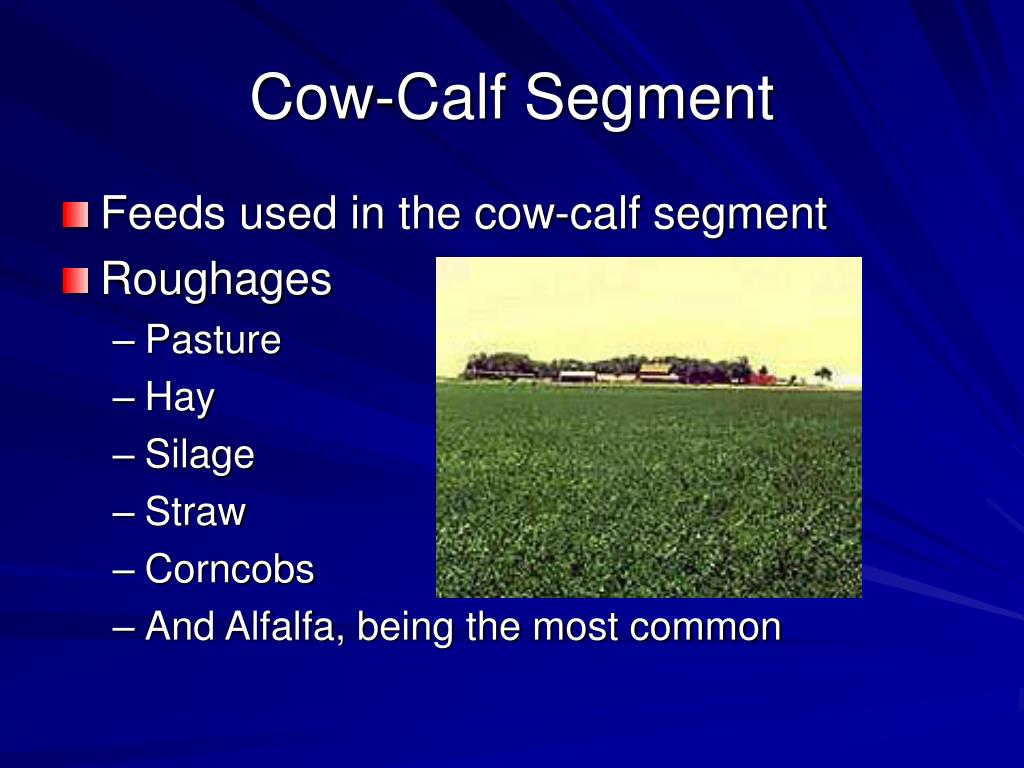 Cow-Calf Segment

Feeds used in the cow-calf segment

Roughages

– Pasture
– Hay
– Silage
– Straw
– Corncobs
– And Alfalfa, being the most common